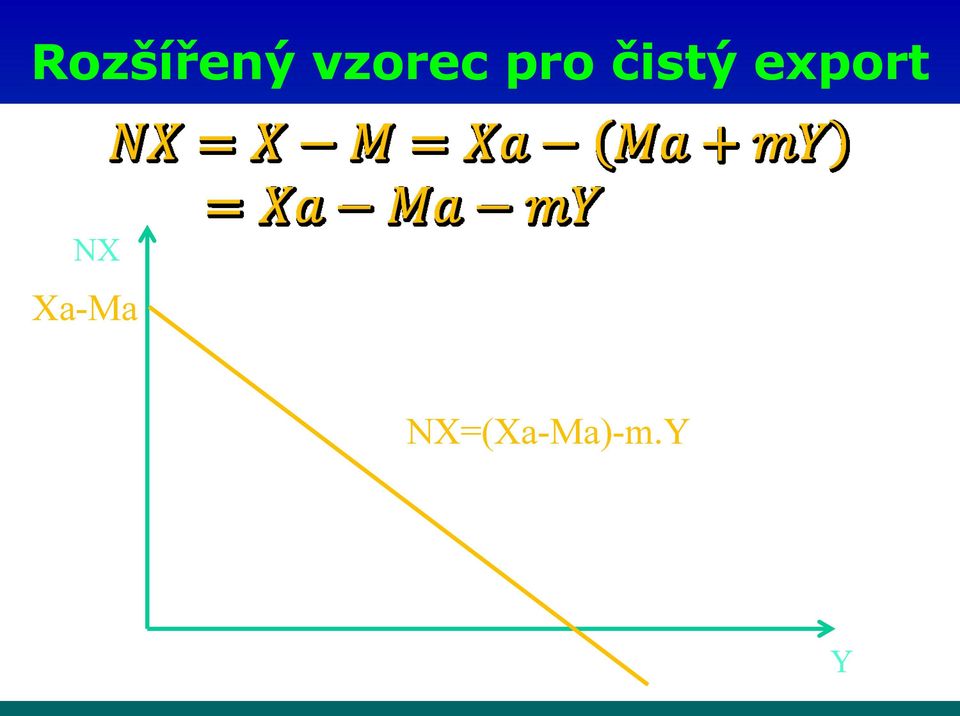 Rozšířený vzorec pro čistý export

$NX = X - M = Xa - (Ma + mY)$
$= Xa - Ma - mY$

NX

Xa-Ma

NX=(Xa-Ma)-m.Y

Y